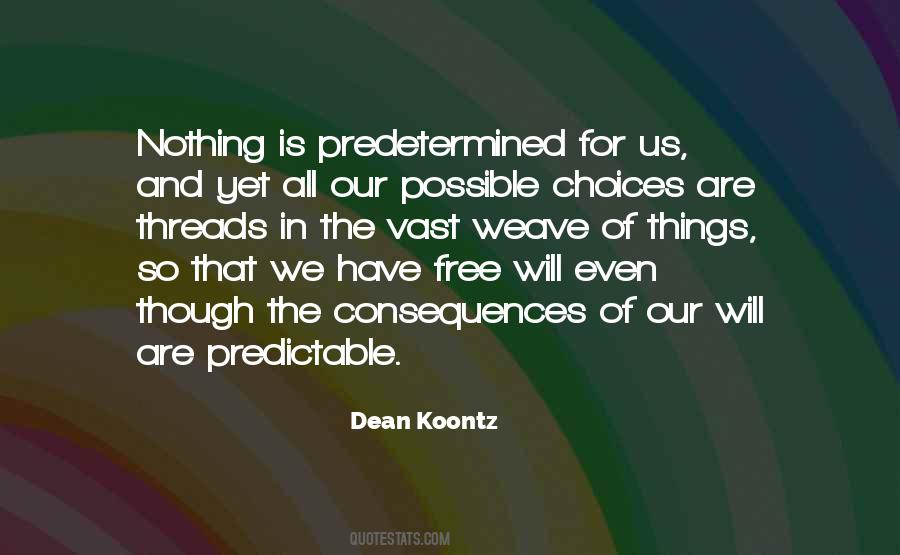 Nothing is predetermined for us, and yet all our possible choices are threads in the vast weave of things, so that we have free will even though the consequences of our will are predictable.

Dean Koontz

QUOTESTATS.COM